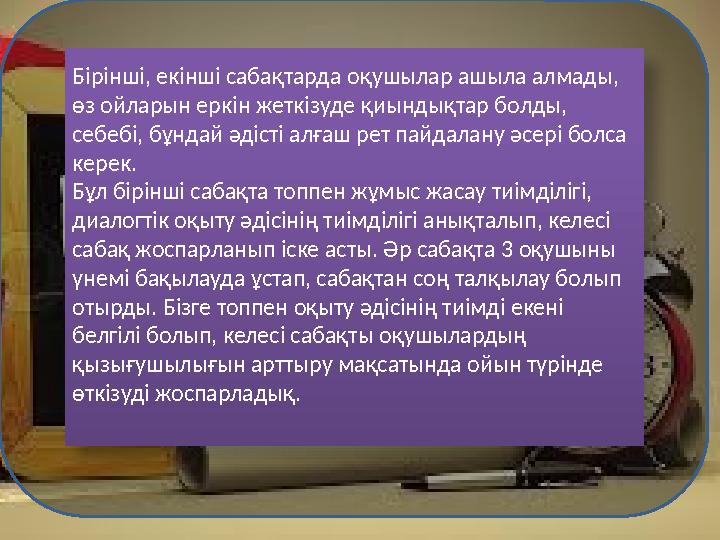 Бірінші, екінші сабақтарда оқушылар ашыла алмады, өз ойларын еркін жеткізуде қиындықтар болды, себебі, бұндай әдісті алғаш рет пайдалану әсері болса керек.
Бұл бірінші сабақта топпен жұмыс жасау тиімділігі, диалогтік оқыту әдісінің тиімділігі анықталып, келесі сабақ жоспарланып іске асты. Әр сабақта 3 оқушыны үнемі бақылауда ұстап, сабақтан соң талқылау болып отырды. Бізге топпен оқыту әдісінің тиімді екені белгілі болып, келесі сабақты оқушылардың қызығушылығын арттыру мақсатында ойын түрінде өткізуді жоспарладық.